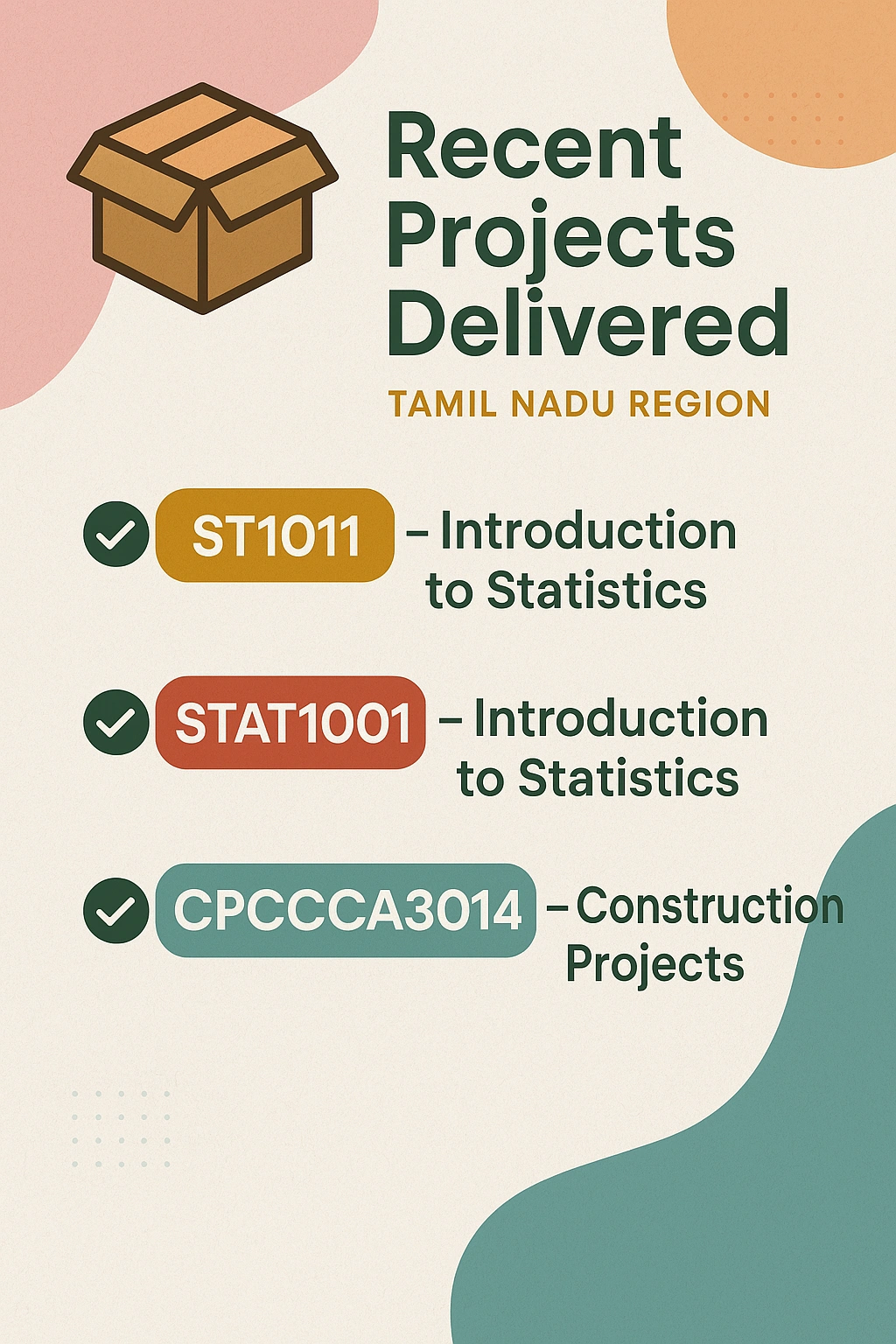 Recent Projects Delivered

TAMIL NADU REGION

ST1011 – Introduction to Statistics

STAT1001 – Introduction to Statistics

CPCCCA3014 – Construction Projects